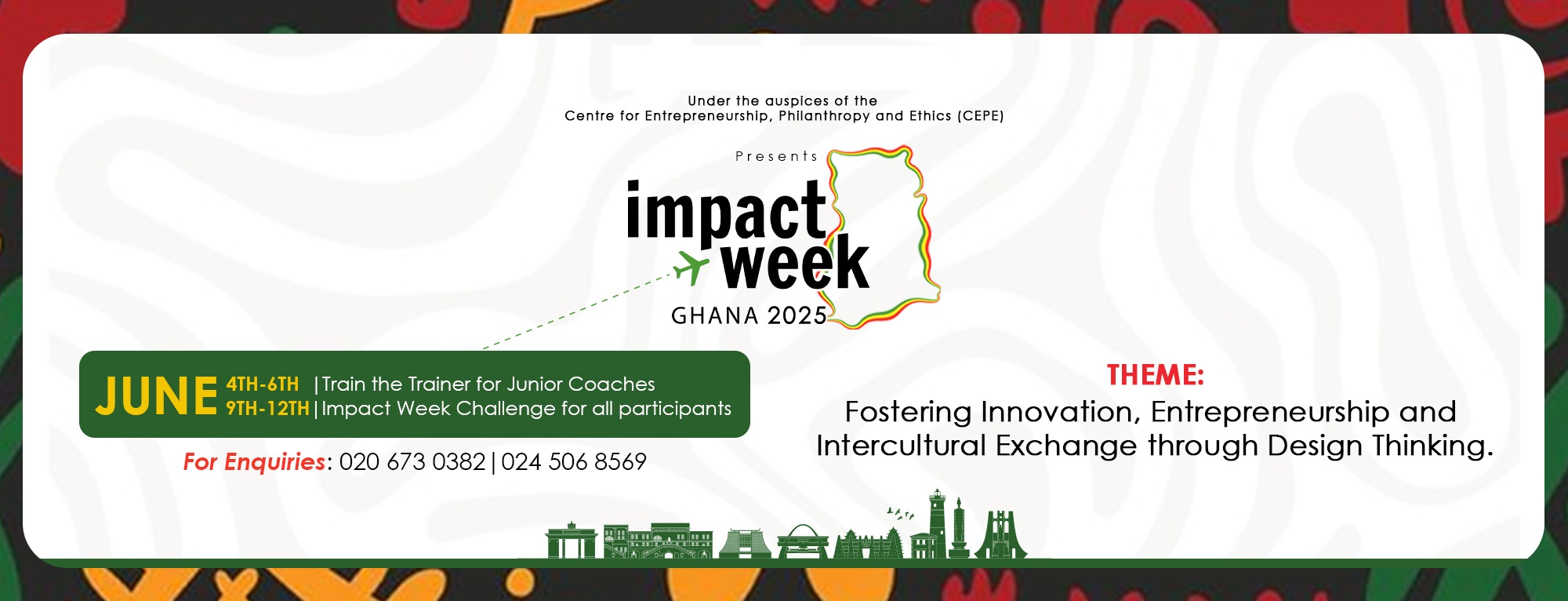 Under the auspices of the
Centre for Entrepreneurship, Philanthropy and Ethics (CEPE)

Presents

impact week

GHANA 2025

JUNE 4TH-6TH | Train the Trainer for Junior Coaches
9TH-12TH | Impact Week Challenge for all participants

For Enquiries: 020 673 0382 | 024 506 8569

THEME:
Fostering Innovation, Entrepreneurship and Intercultural Exchange through Design Thinking.